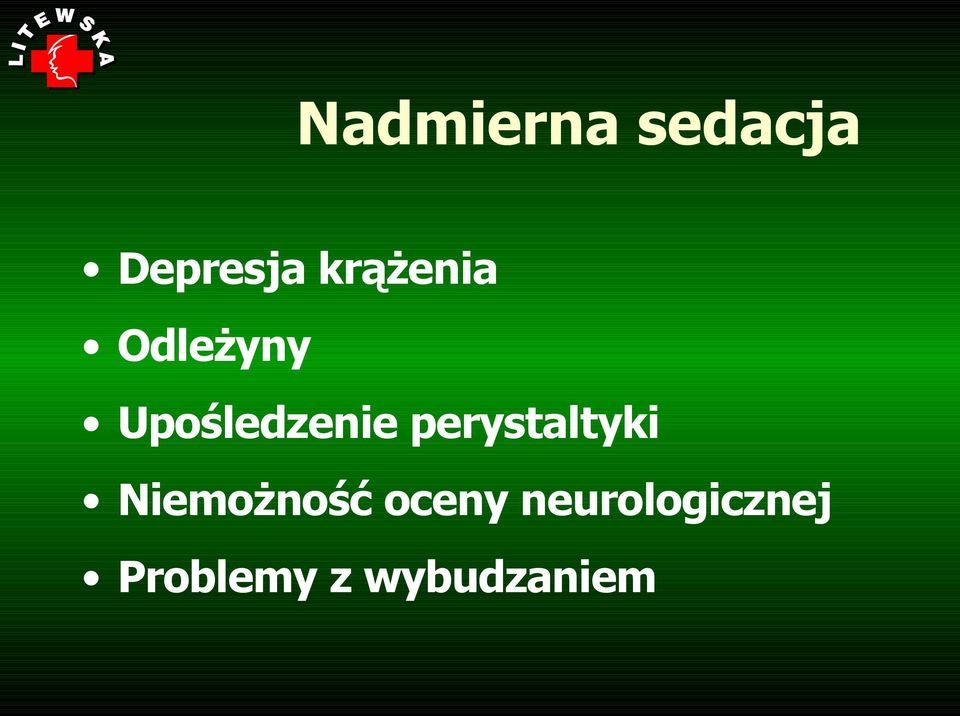 LITEWSKA

Nadmierna sedacja

• Depresja krążenia
• Odleżyny
• Upośledzenie perystaltyki
• Niemożność oceny neurologicznej
• Problemy z wybudzaniem